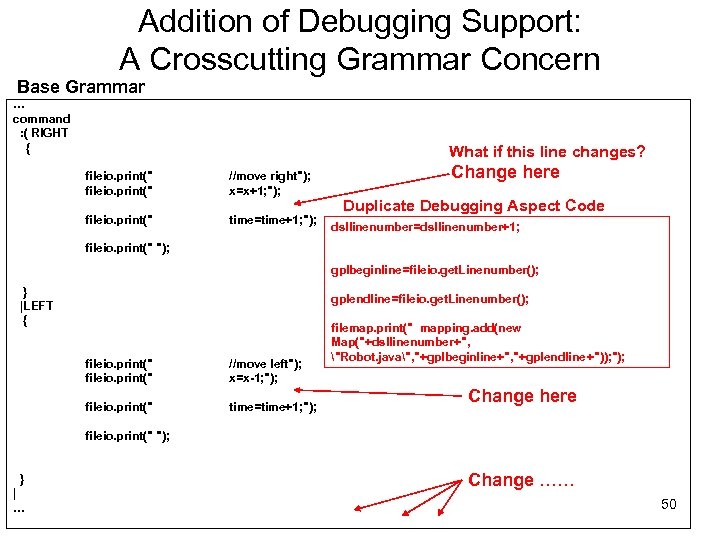 Addition of Debugging Support:
A Crosscutting Grammar Concern

Base Grammar

...
command
:( RIGHT
{
fileio.print(" //move right");
fileio.print(" x=x+1;");

fileio.print(" time=time+1;");

fileio.print(" ");

}
|LEFT
{
fileio.print(" //move left");
fileio.print(" x=x-1;");

fileio.print(" time=time+1;");

fileio.print(" ");

}
|
...

What if this line changes?
Change here

Duplicate Debugging Aspect Code

dsllinenumber=dsllinenumber+1;

gplbeginline=fileio.getLinenumber();

gplendline=fileio.getLinenumber();

filemap.print(" mapping.add(new Map("+dsllinenumber+", \"Robot.java\","+gplbeginline+","+gplendline+"));");

Change here

Change ……

50